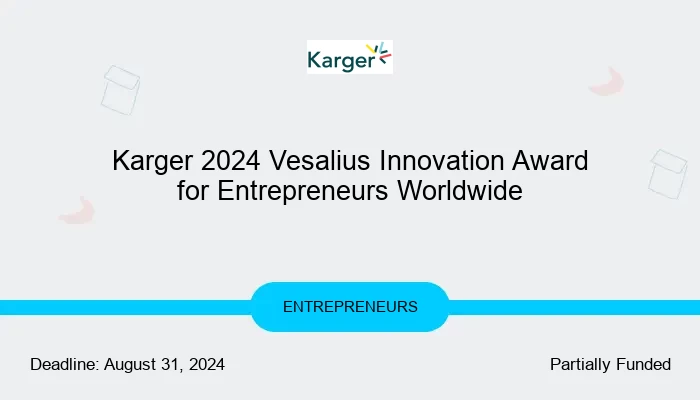 Karger

Karger 2024 Vesalius Innovation Award for Entrepreneurs Worldwide

ENTREPRENEURS

Deadline: August 31, 2024

Partially Funded